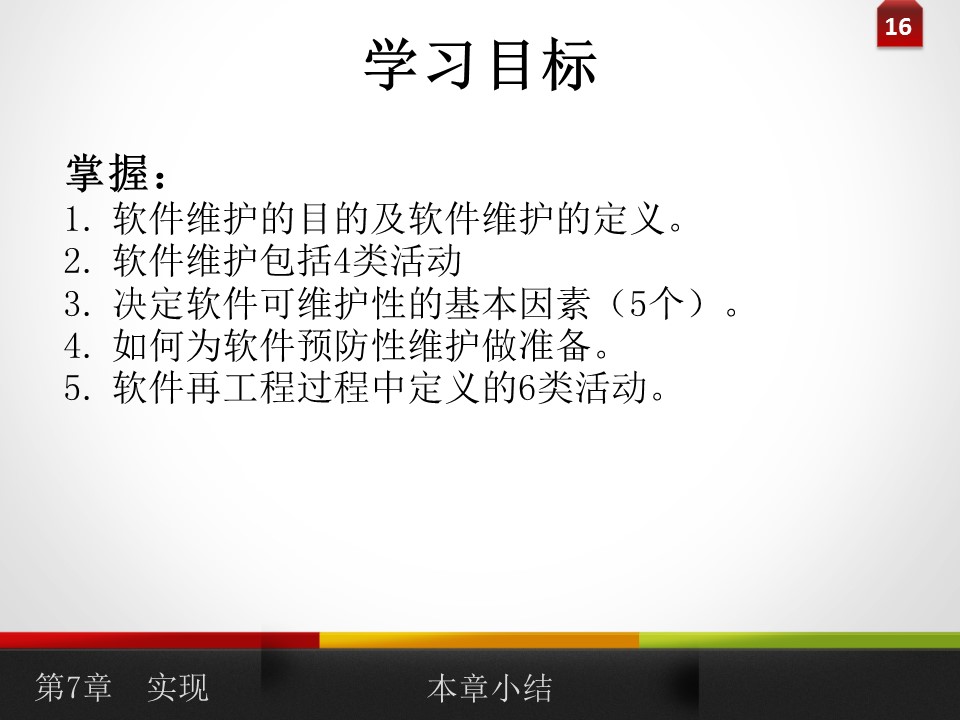 16

学习目标

掌握：
1. 软件维护的目的及软件维护的定义。
2. 软件维护包括4类活动
3. 决定软件可维护性的基本因素（5个）。
4. 如何为软件预防性维护做准备。
5. 软件再工程过程中定义的6类活动。

第7章　实现

本章小结